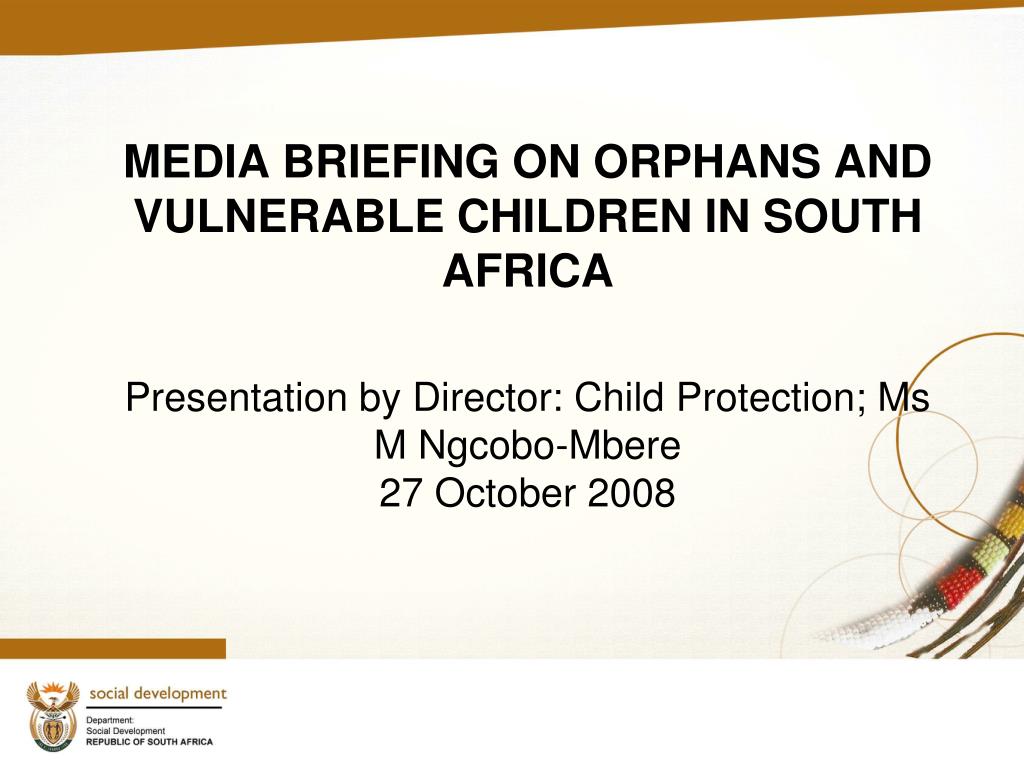 MEDIA BRIEFING ON ORPHANS AND VULNERABLE CHILDREN IN SOUTH AFRICA

Presentation by Director: Child Protection; Ms M Ngcobo-Mbere
27 October 2008

social development
Department:
Social Development
REPUBLIC OF SOUTH AFRICA